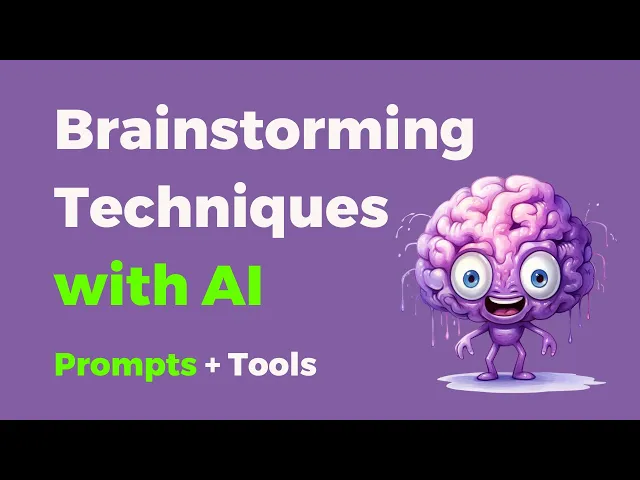 Brainstorming Techniques with AI

Prompts + Tools